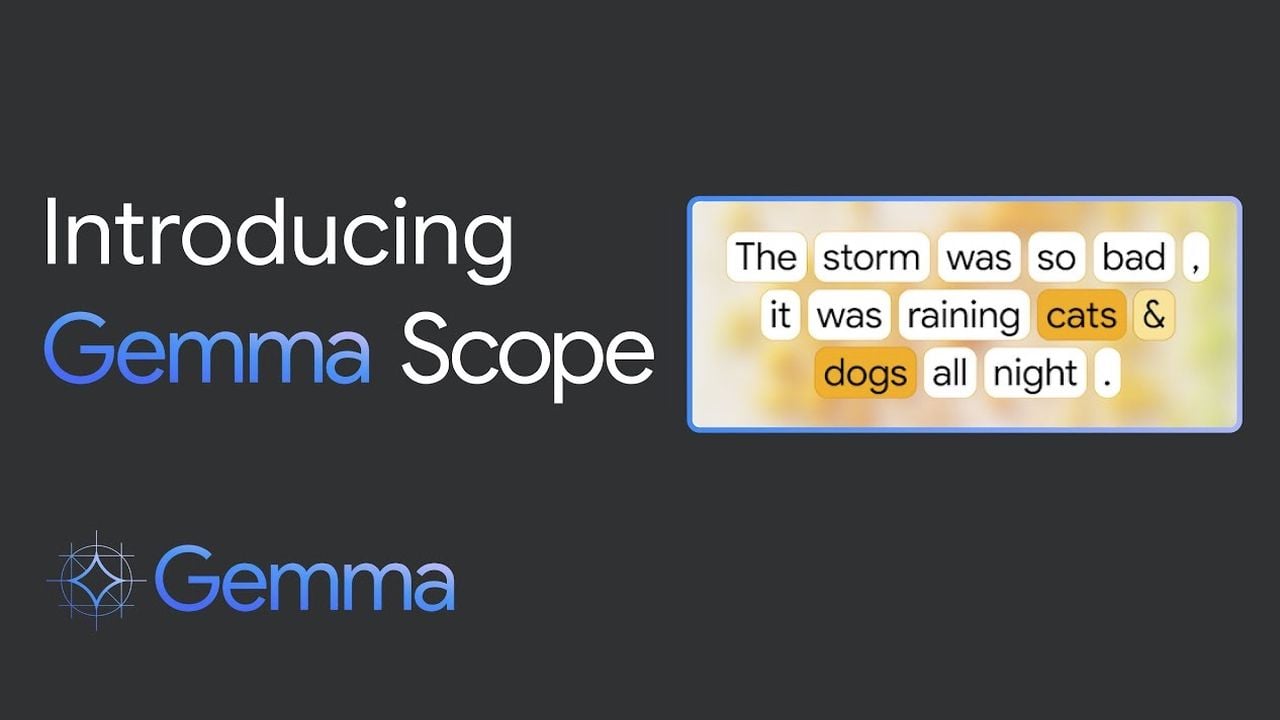 Introducing
Gemma Scope

The storm was so bad , it was raining cats & dogs all night .

Gemma